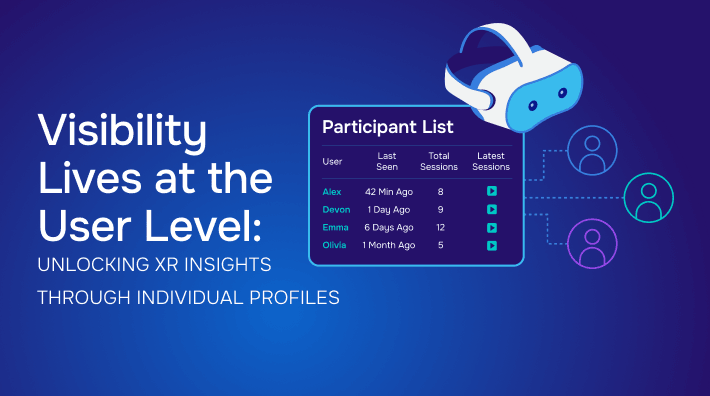 Visibility Lives at the User Level:

UNLOCKING XR INSIGHTS THROUGH INDIVIDUAL PROFILES

Participant List

| User | Last Seen | Total Sessions | Latest Sessions |
|---|---|---|---|
| Alex | 42 Min Ago | 8 | |
| Devon | 1 Day Ago | 9 | |
| Emma | 6 Days Ago | 12 | |
| Olivia | 1 Month Ago | 5 | |